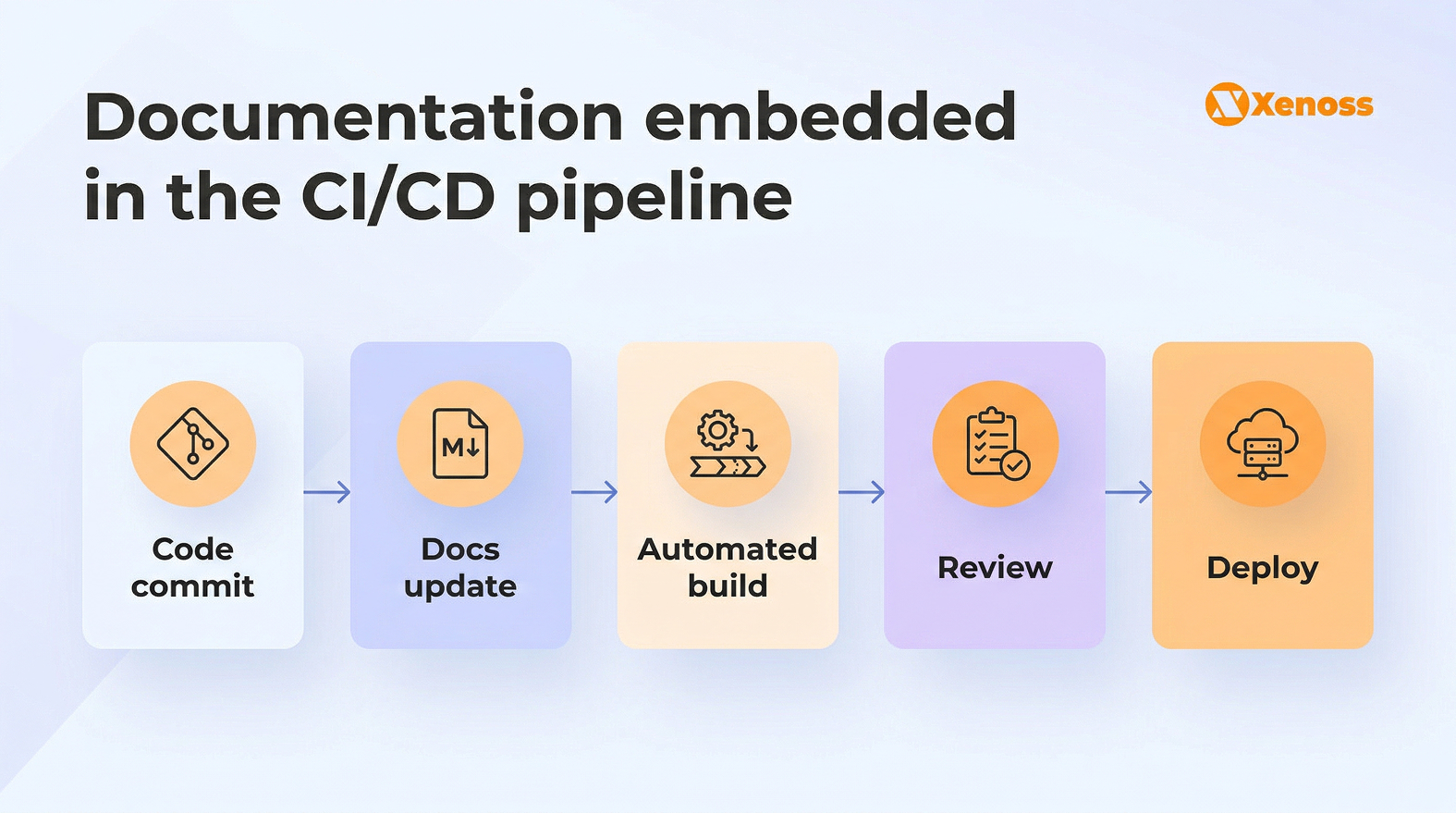 Documentation embedded in the CI/CD pipeline

Xenoss

M↓

Code commit

Docs update

Automated build

Review

Deploy